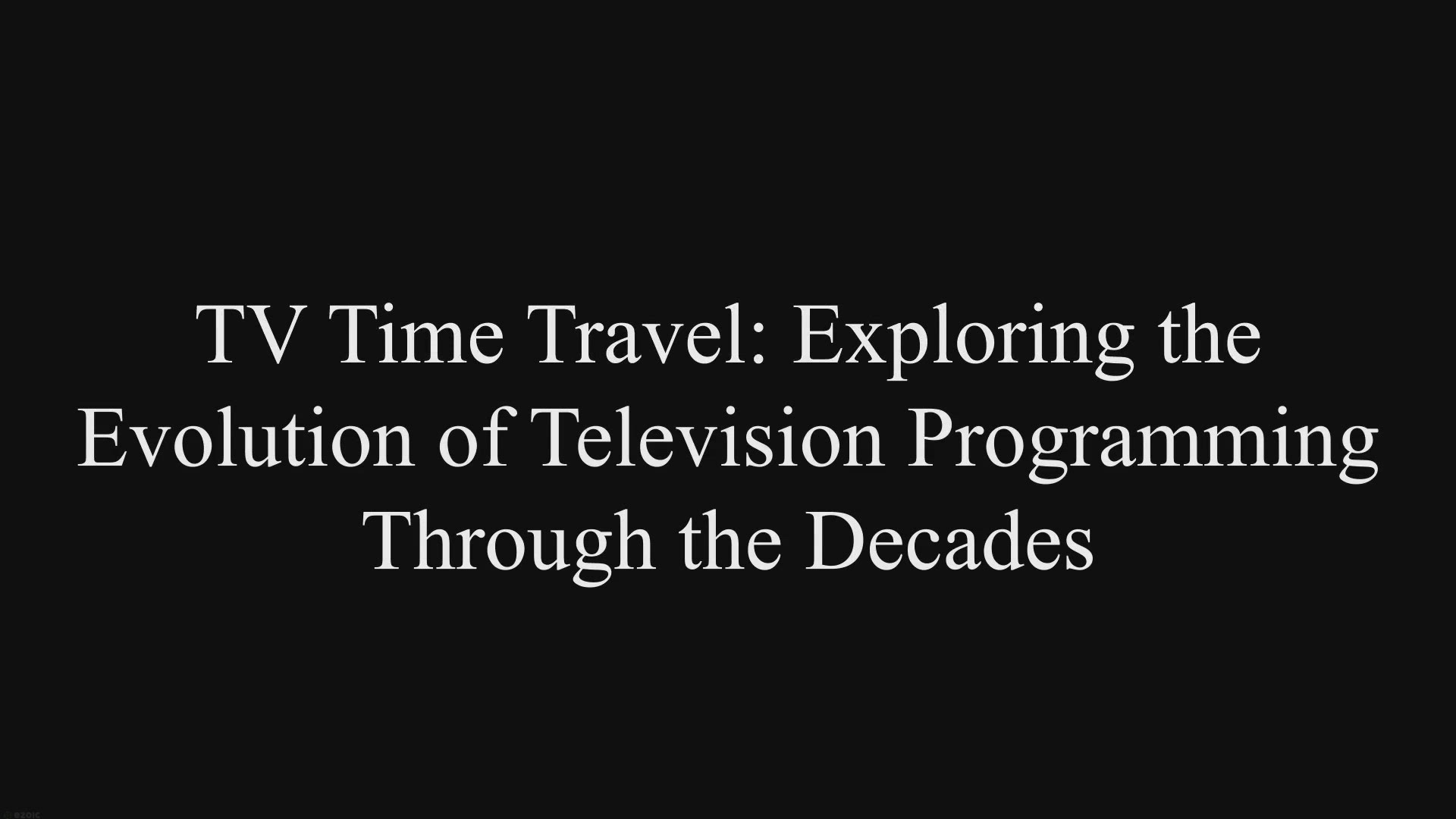 TV Time Travel: Exploring the Evolution of Television Programming Through the Decades

ezoic